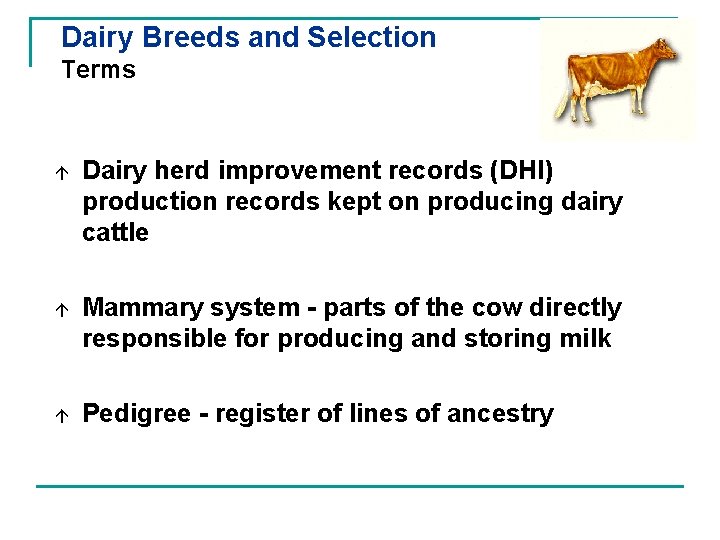 Dairy Breeds and Selection
Terms

Dairy herd improvement records (DHI) production records kept on producing dairy cattle

Mammary system - parts of the cow directly responsible for producing and storing milk

Pedigree - register of lines of ancestry